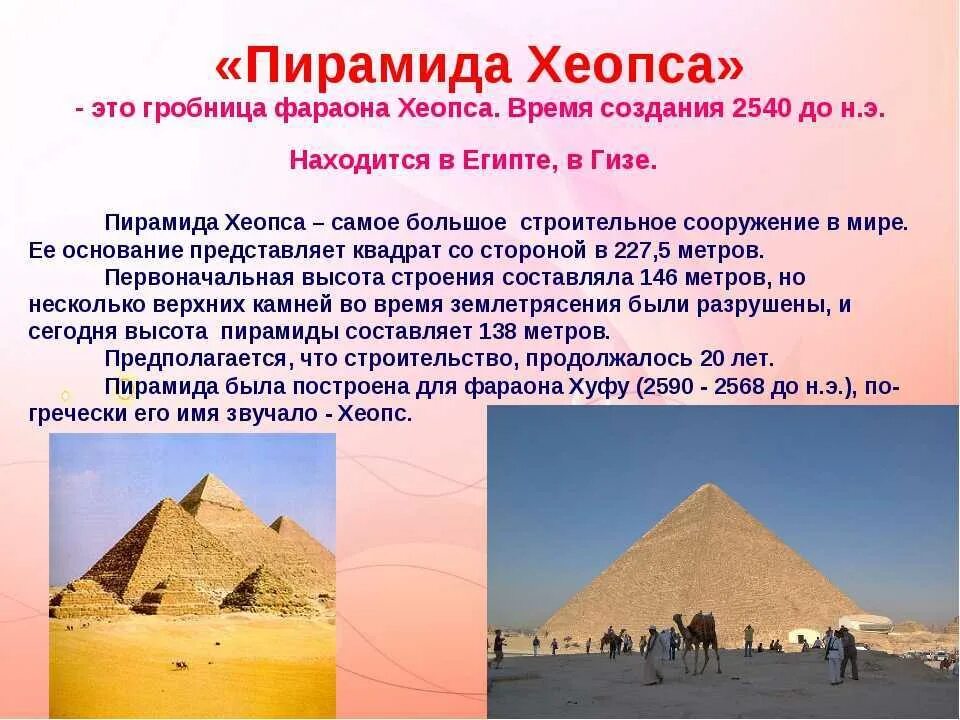 «Пирамида Хеопса»
- это гробница фараона Хеопса. Время создания 2540 до н.э.

Находится в Египте, в Гизе.

Пирамида Хеопса – самое большое строительное сооружение в мире. Ее основание представляет квадрат со стороной в 227,5 метров.
Первоначальная высота строения составляла 146 метров, но несколько верхних камней во время землетрясения были разрушены, и сегодня высота пирамиды составляет 138 метров.
Предполагается, что строительство, продолжалось 20 лет.
Пирамида была построена для фараона Хуфу (2590 - 2568 до н.э.), по-гречески его имя звучало - Хеопс.